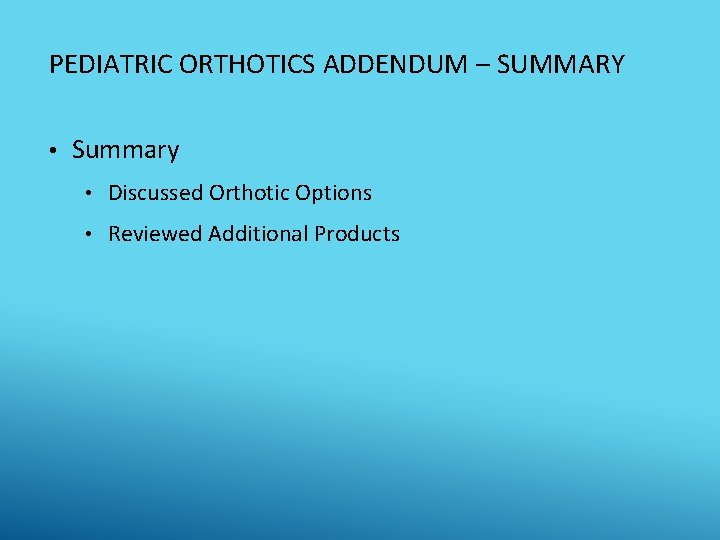 PEDIATRIC ORTHOTICS ADDENDUM – SUMMARY

• Summary
 • Discussed Orthotic Options
 • Reviewed Additional Products